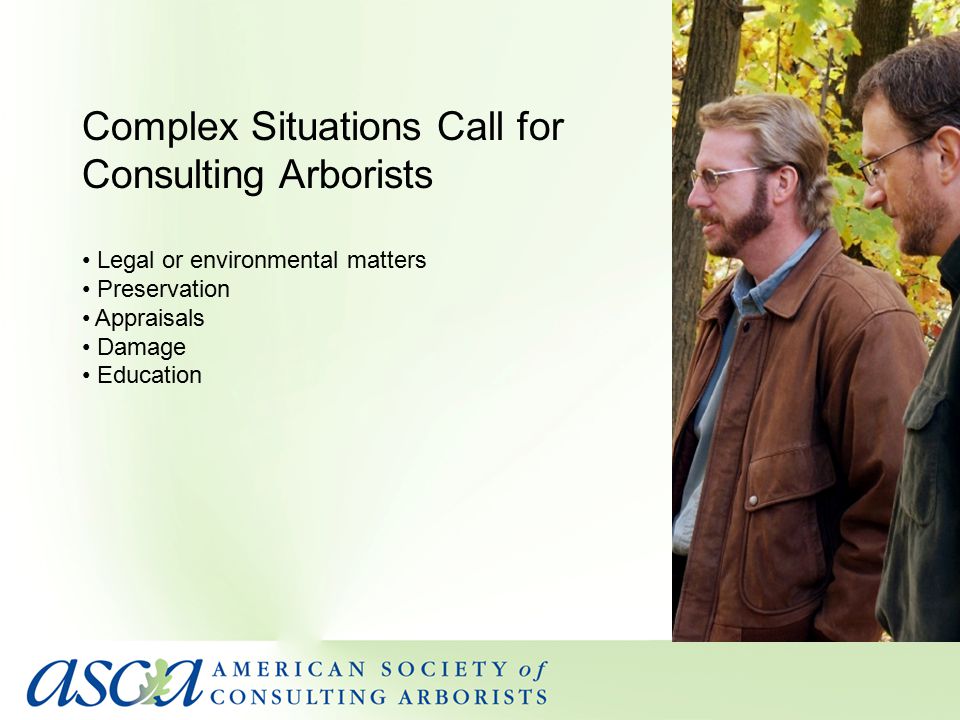 Complex Situations Call for Consulting Arborists

• Legal or environmental matters
• Preservation
• Appraisals
• Damage
• Education

asca AMERICAN SOCIETY of CONSULTING ARBORISTS